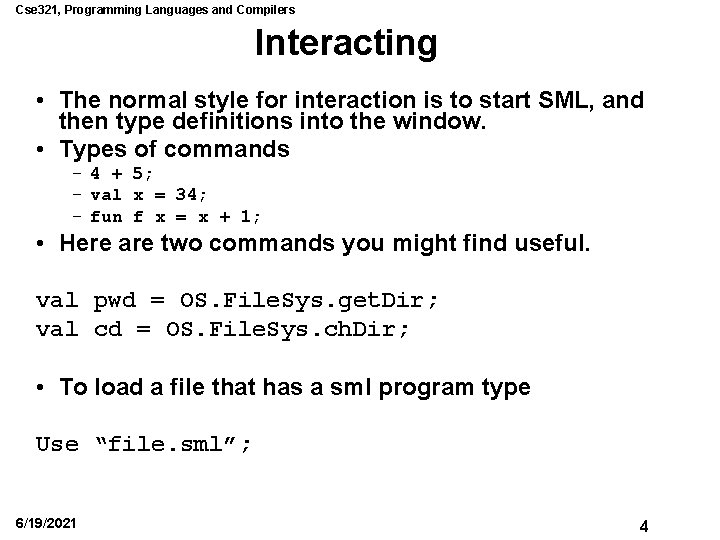 Cse321, Programming Languages and Compilers

Interacting

• The normal style for interaction is to start SML, and then type definitions into the window.
• Types of commands
– 4 + 5;
– val x = 34;
– fun f x = x + 1;
• Here are two commands you might find useful.

val pwd = OS.FileSys.getDir;
val cd = OS.FileSys.chDir;

• To load a file that has a sml program type

Use “file.sml”;

6/19/2021

4